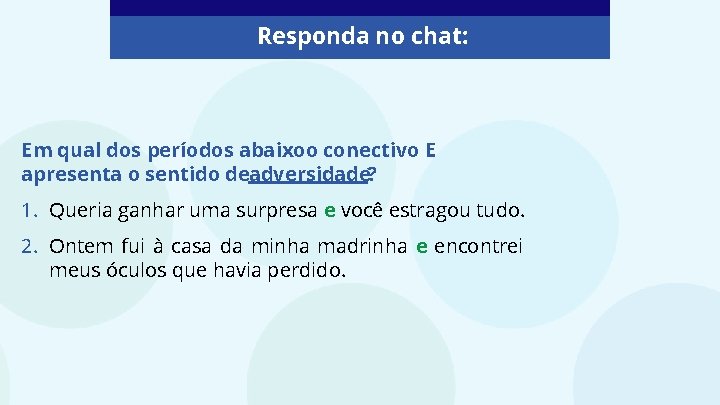 Responda no chat:

Em qual dos períodos abaixoo conectivo E apresenta o sentido deadversidade?

1. Queria ganhar uma surpresa e você estragou tudo.

2. Ontem fui à casa da minha madrinha e encontrei meus óculos que havia perdido.